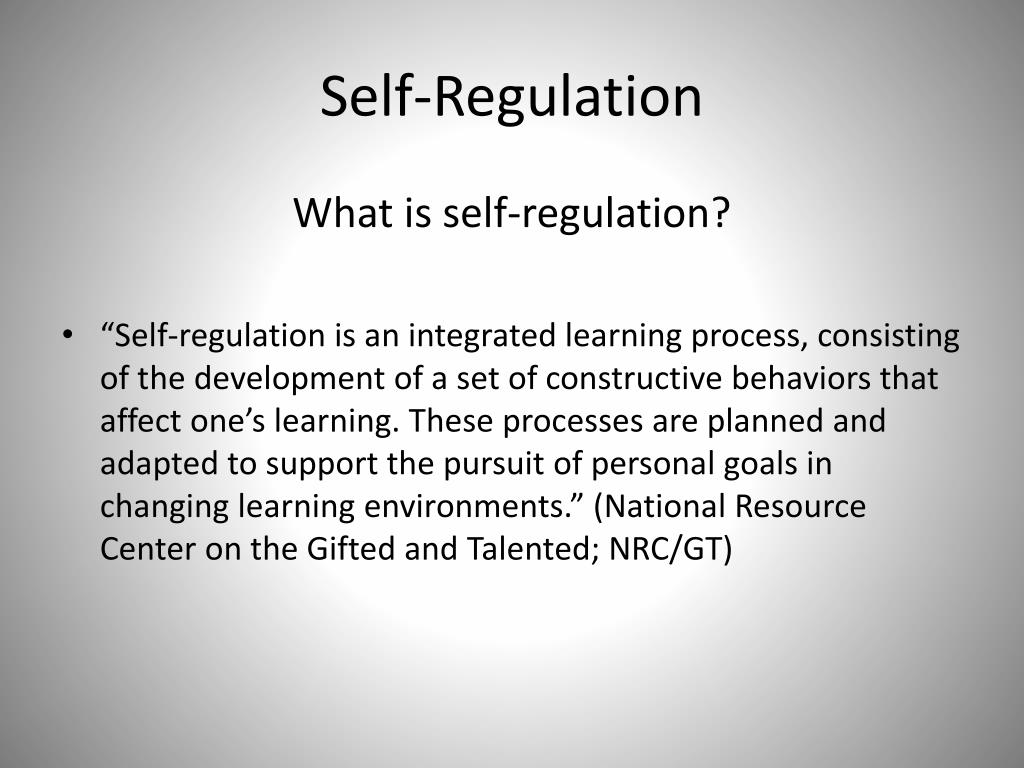 Self-Regulation

What is self-regulation?

• “Self-regulation is an integrated learning process, consisting of the development of a set of constructive behaviors that affect one’s learning. These processes are planned and adapted to support the pursuit of personal goals in changing learning environments.” (National Resource Center on the Gifted and Talented; NRC/GT)